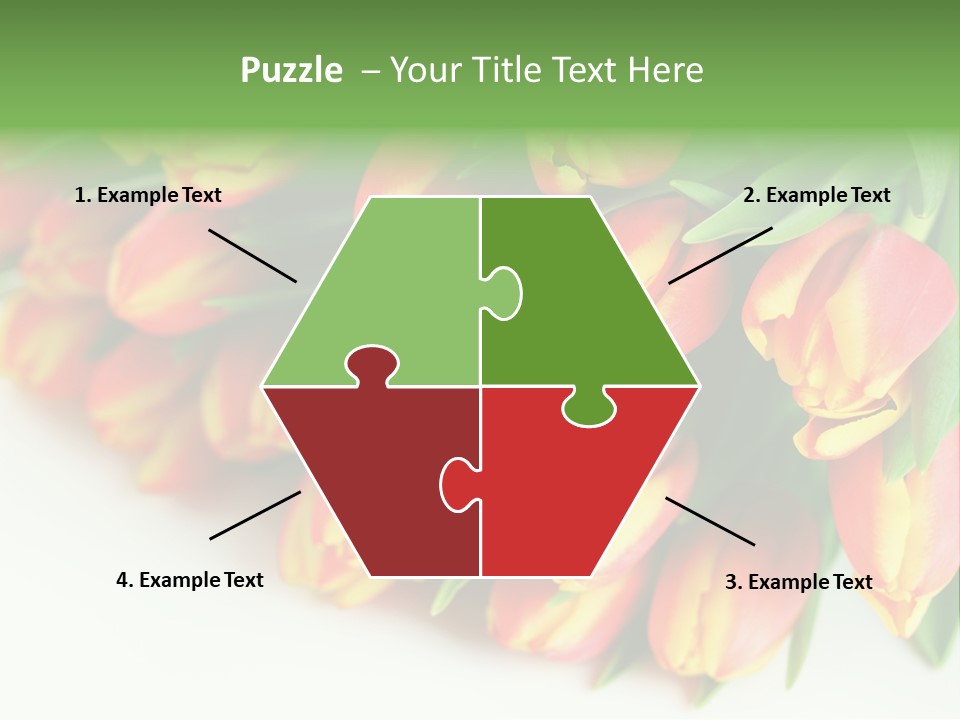 Puzzle – Your Title Text Here

1. Example Text

2. Example Text

4. Example Text

3. Example Text